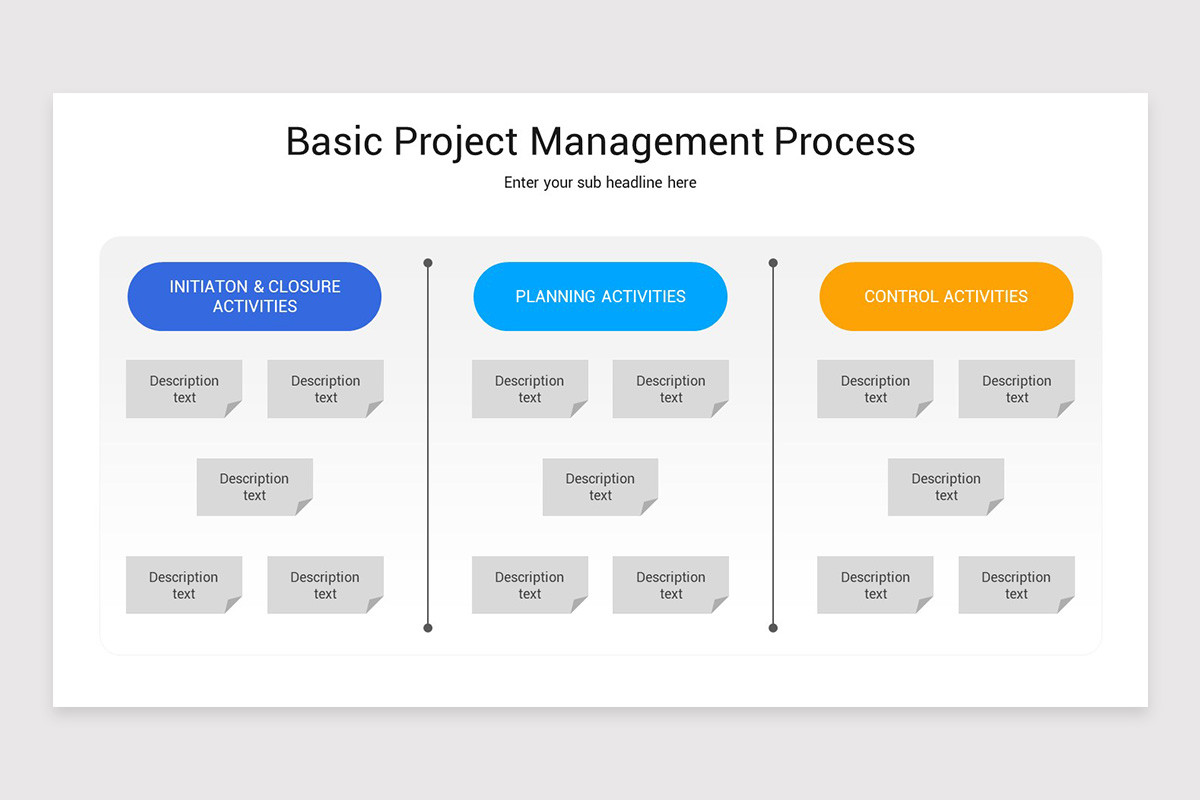 Basic Project Management Process

Enter your sub headline here

INITIATON & CLOSURE ACTIVITIES

Description text

Description text

Description text

Description text

Description text

PLANNING ACTIVITIES

Description text

Description text

Description text

Description text

Description text

CONTROL ACTIVITIES

Description text

Description text

Description text

Description text

Description text